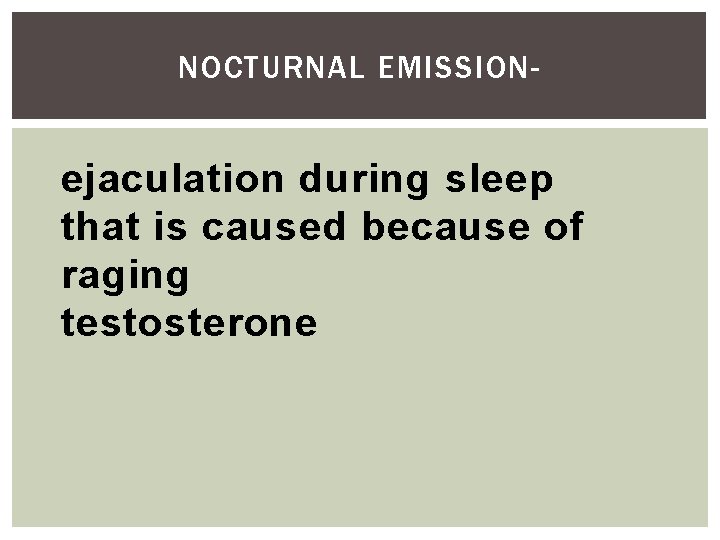 NOCTURNAL EMISSION-

ejaculation during sleep that is caused because of raging testosterone